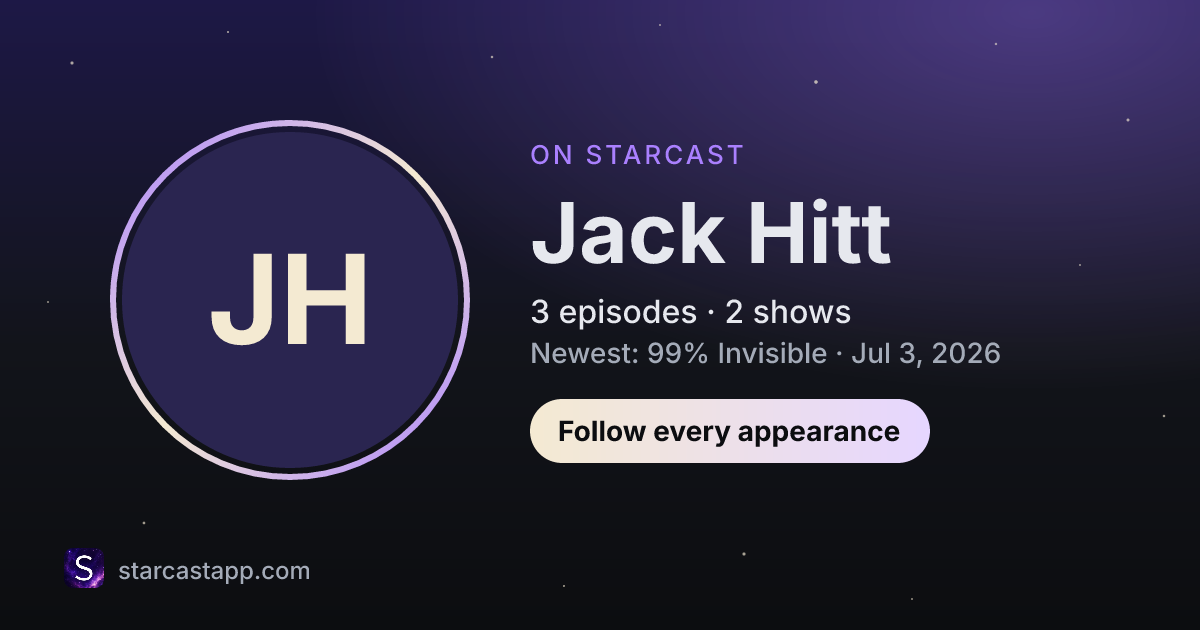 JH

ON STARCAST

Jack Hitt

3 episodes · 2 shows

Newest: 99% Invisible · Jul 3, 2026

Follow every appearance

S

starcastapp.com